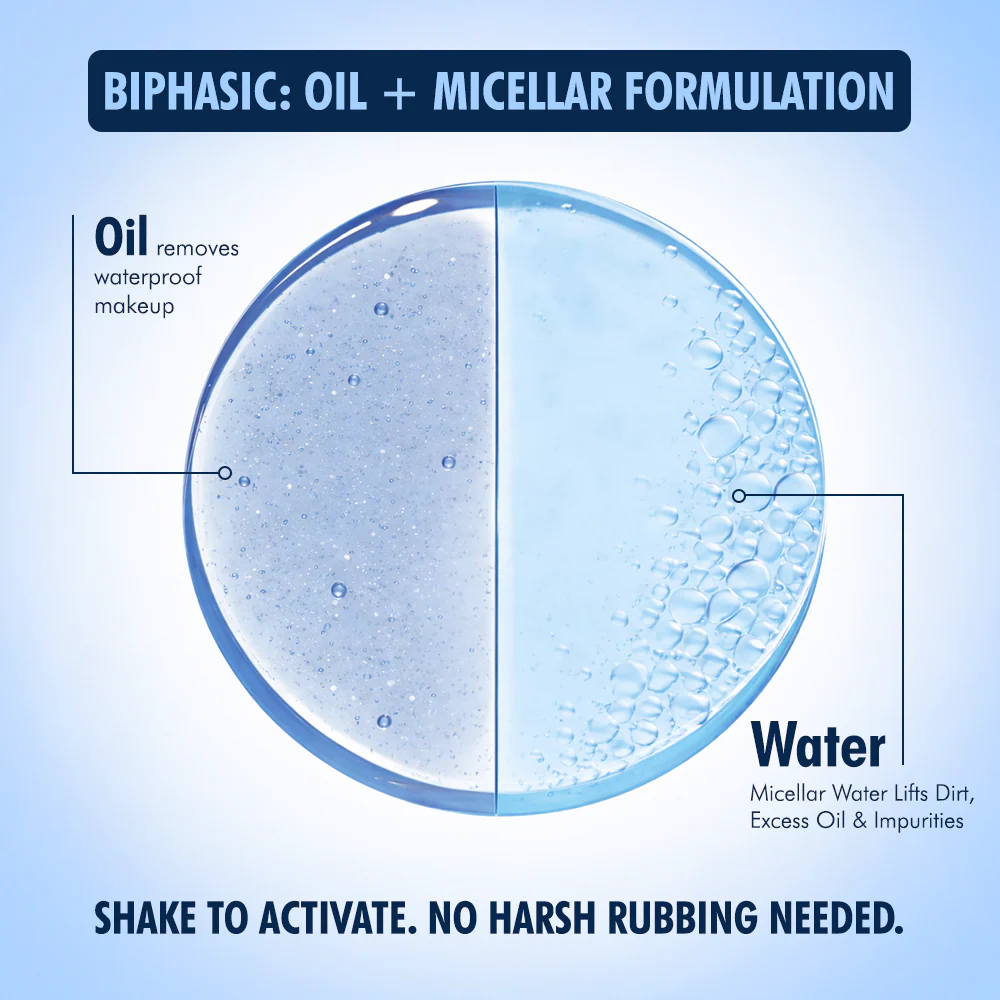 BIPHASIC: OIL + MICELLAR FORMULATION

Oil removes waterproof makeup

Water
Micellar Water Lifts Dirt, Excess Oil & Impurities

SHAKE TO ACTIVATE. NO HARSH RUBBING NEEDED.